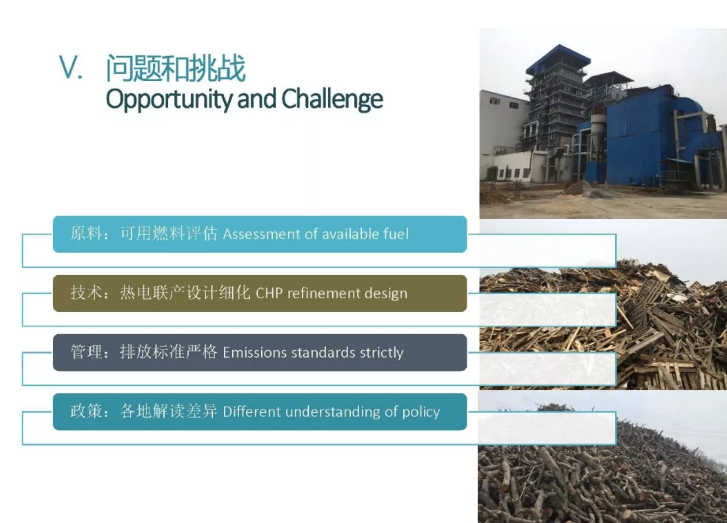 V. 问题和挑战
Opportunity and Challenge

原料：可用燃料评估 Assessment of available fuel

技术：热电联产设计细化 CHP refinement design

管理：排放标准严格 Emissions standards strictly

政策：各地解读差异 Different understanding of policy